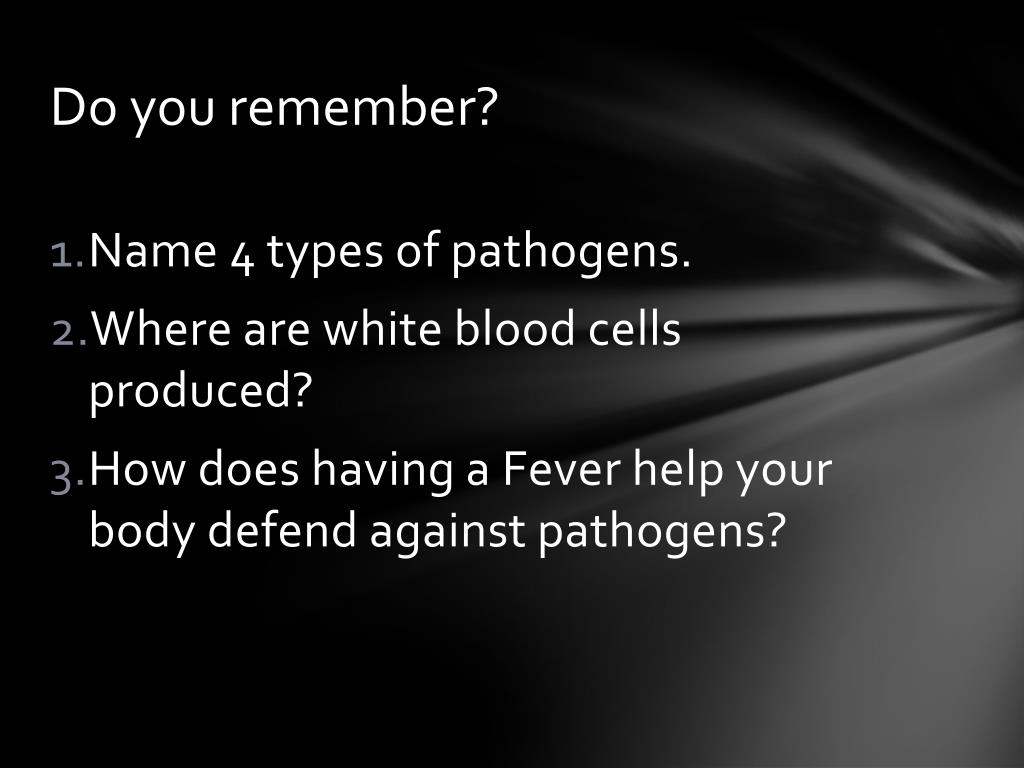 Do you remember?

1. Name 4 types of pathogens.
2. Where are white blood cells produced?
3. How does having a Fever help your body defend against pathogens?